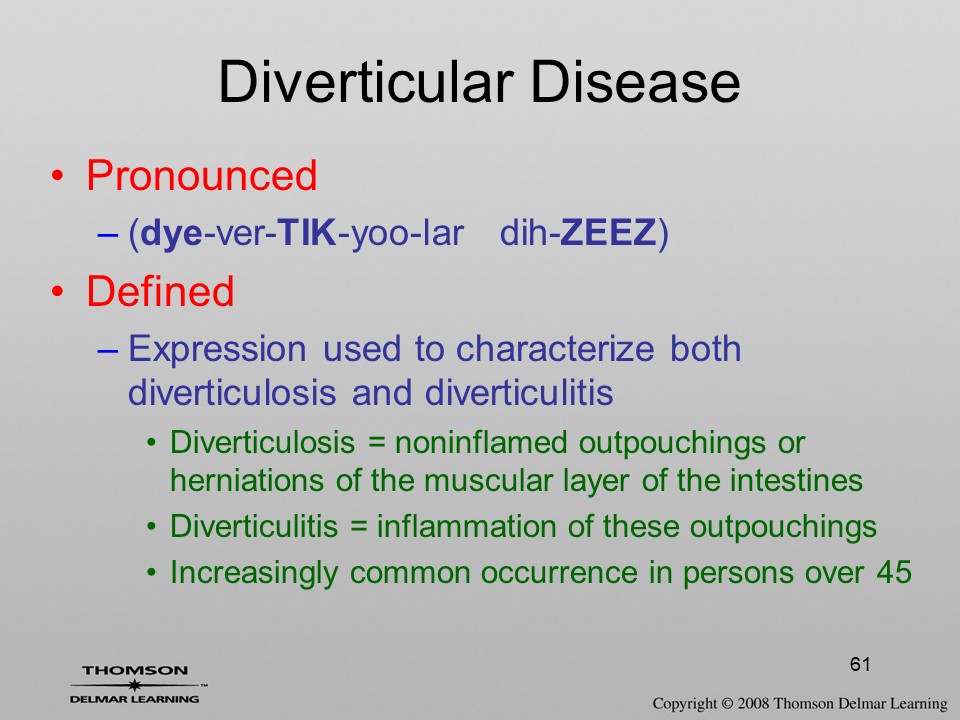 Diverticular Disease

• Pronounced
– (dye-ver-TIK-yoo-lar dih-ZEEZ)

• Defined
– Expression used to characterize both diverticulosis and diverticulitis
• Diverticulosis = noninflamed outpouchings or herniations of the muscular layer of the intestines
• Diverticulitis = inflammation of these outpouchings
• Increasingly common occurrence in persons over 45

61

THOMSON
DELMAR LEARNING

Copyright © 2008 Thomson Delmar Learning